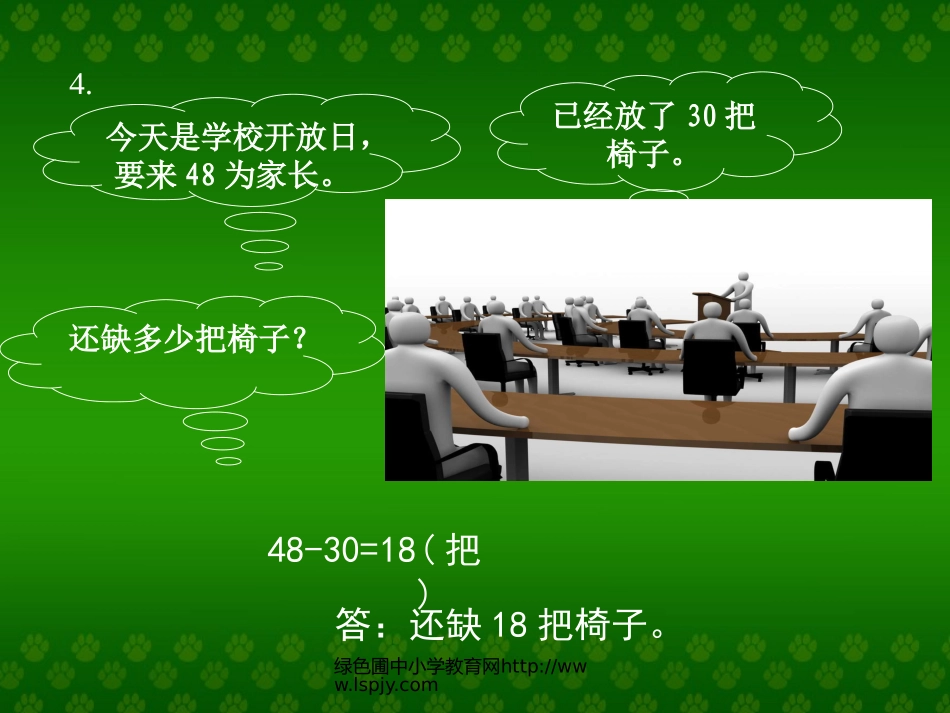 4.

今天是学校开放日，要来 48 为家长。

已经放了 30 把椅子。

还缺多少把椅子？

48-30=18（把）

答：还缺 18 把椅子。

绿色圃中小学教育网http://www.lspjy.com